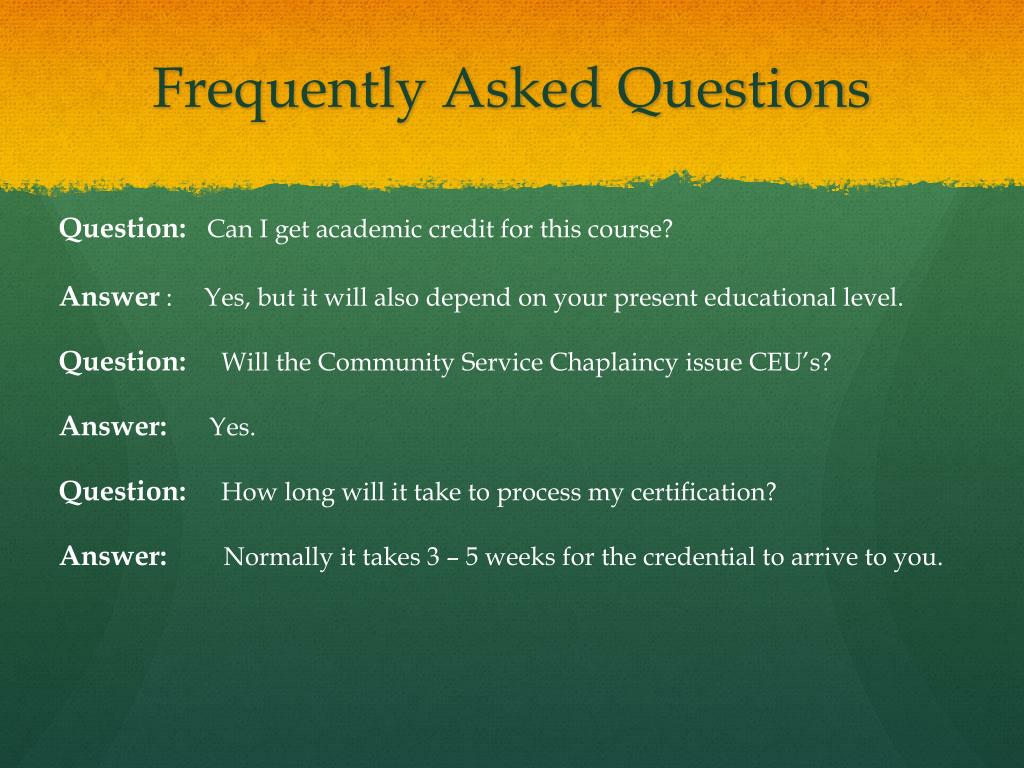 Frequently Asked Questions

Question: Can I get academic credit for this course?

Answer : Yes, but it will also depend on your present educational level.

Question: Will the Community Service Chaplaincy issue CEU’s?

Answer: Yes.

Question: How long will it take to process my certification?

Answer: Normally it takes 3 – 5 weeks for the credential to arrive to you.